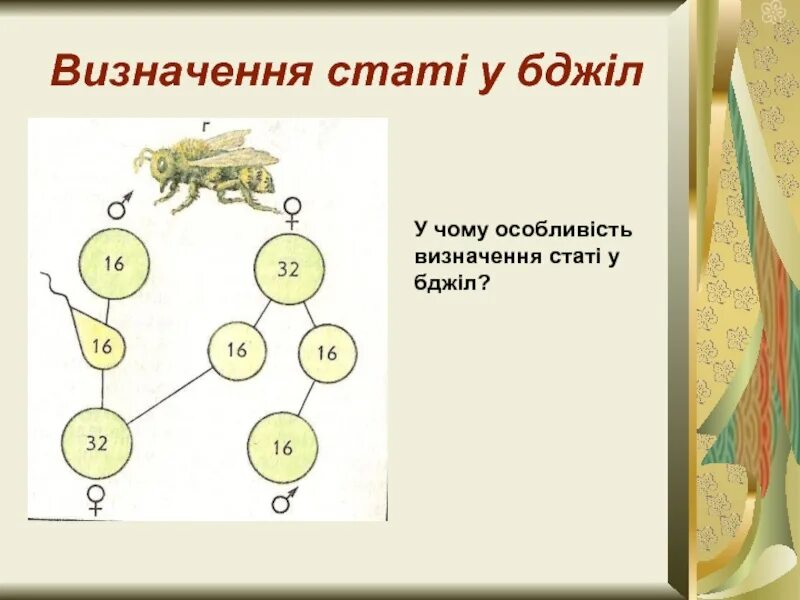 Визначення статі у бджіл

г

♂ ♀

16 32

16 16 16

32 16

♀ ♂

У чому особливість визначення статі у бджіл?